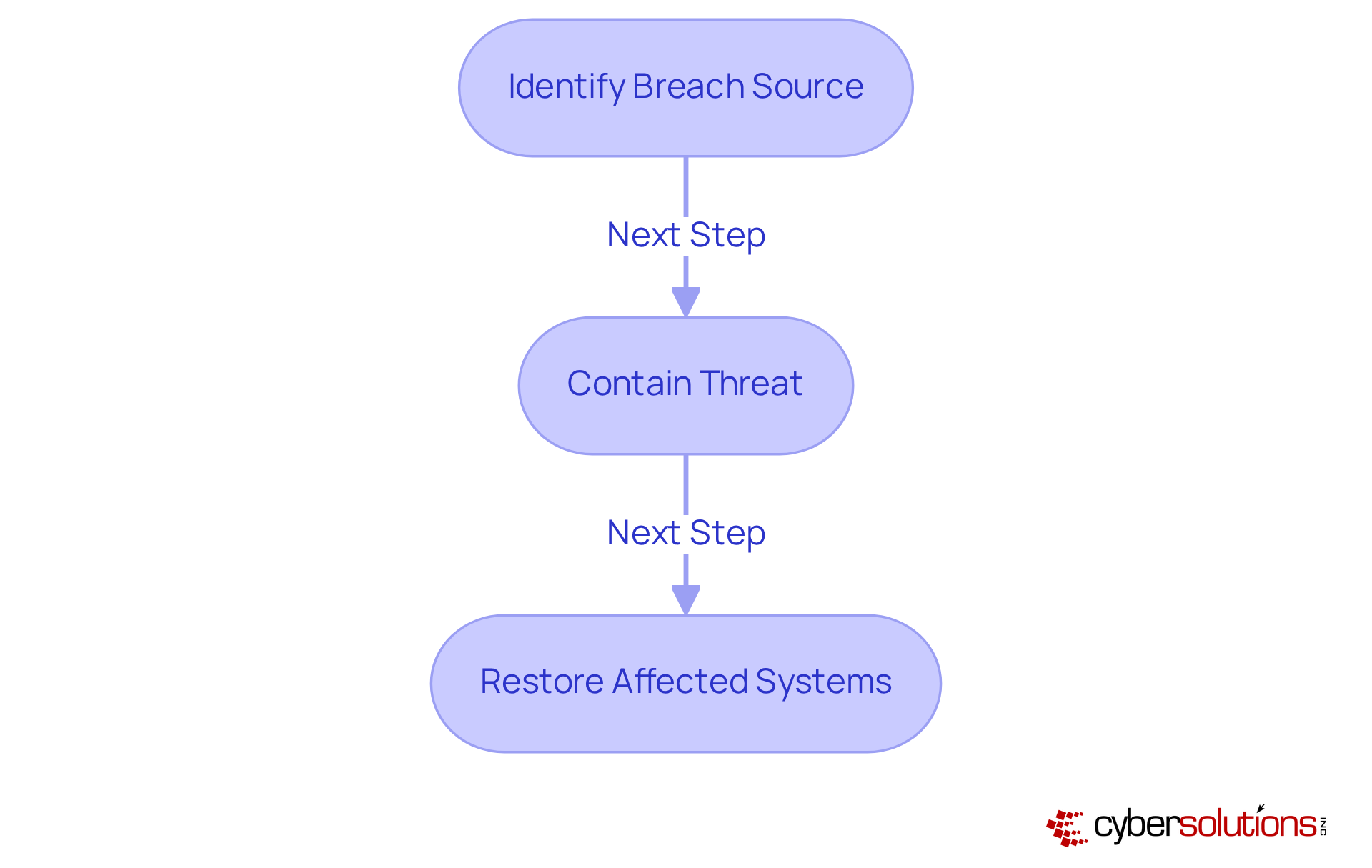 Identify Breach Source

Next Step

Contain Threat

Next Step

Restore Affected Systems

cybersolutions INC